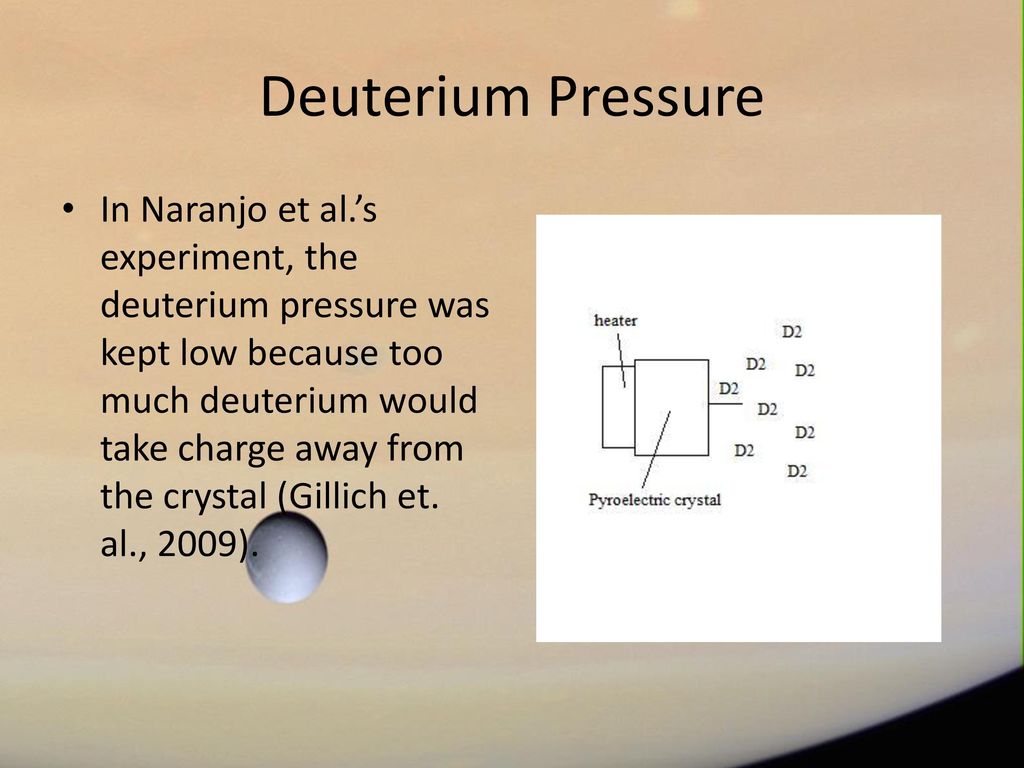 Deuterium Pressure

• In Naranjo et al.'s experiment, the deuterium pressure was kept low because too much deuterium would take charge away from the crystal (Gillich et. al., 2009).

heater

D2

D2

D2

D2

D2

D2

D2

D2

Pyroelectric crystal